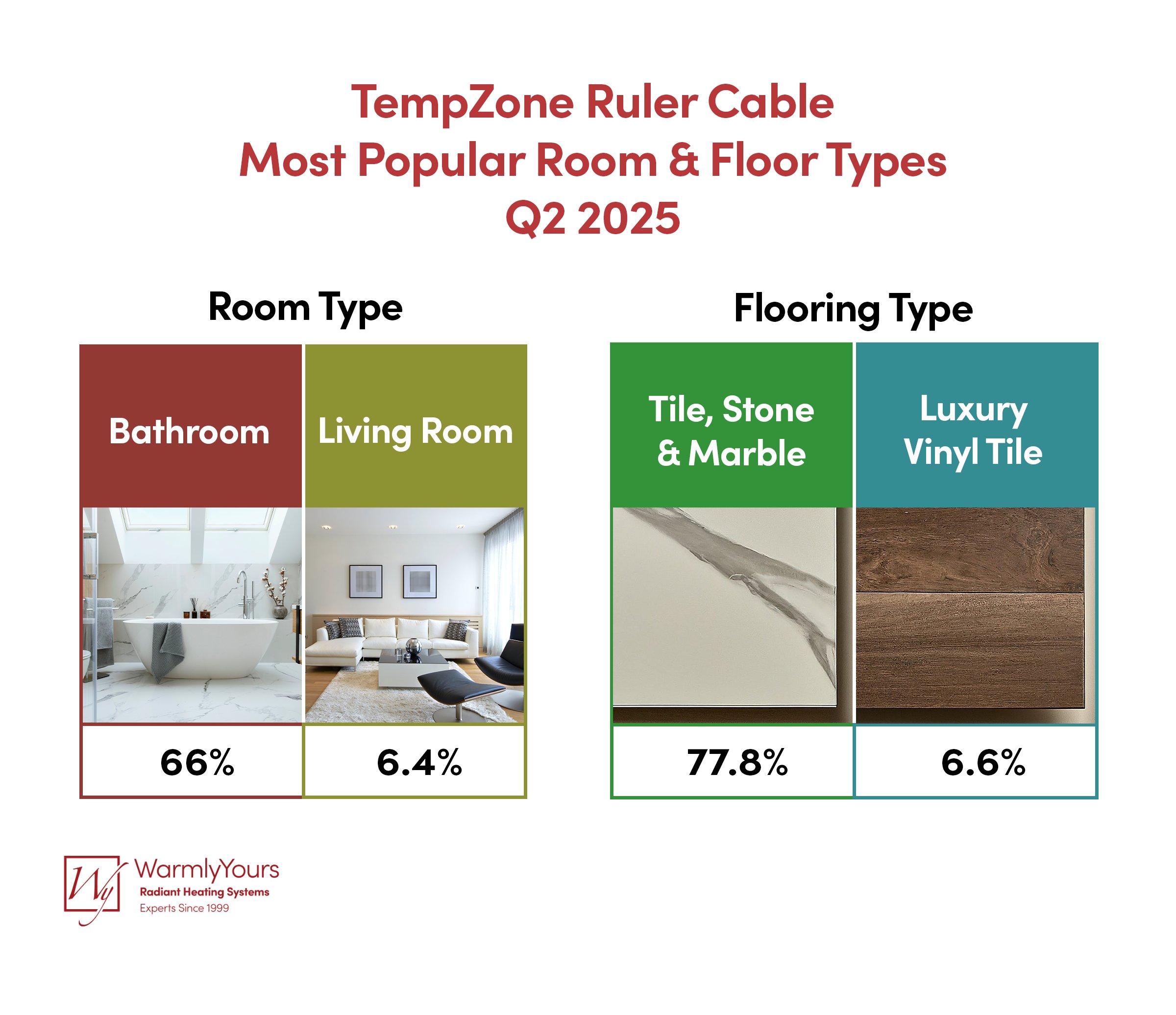 TempZone Ruler Cable
Most Popular Room & Floor Types
Q2 2025

Room Type

| Bathroom | Living Room |
|---|---|
| 66% | 6.4% |

Flooring Type

| Tile, Stone & Marble | Luxury Vinyl Tile |
|---|---|
| 77.8% | 6.6% |

Wy WarmlyYours
Radiant Heating Systems
Experts Since 1999